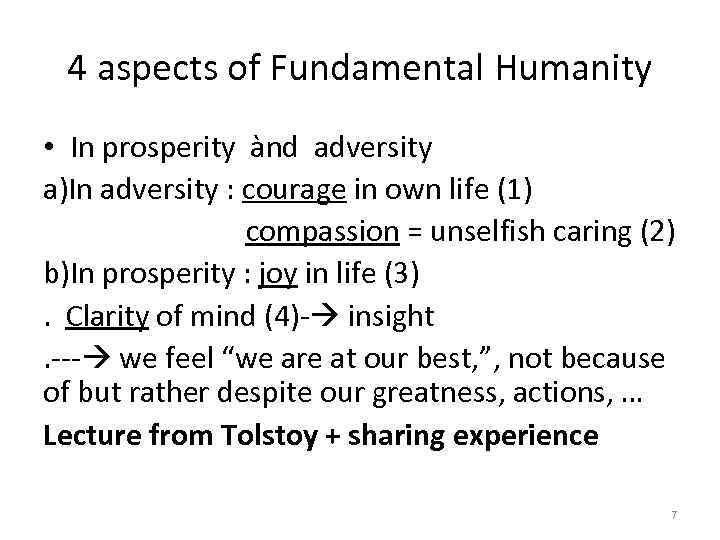 4 aspects of Fundamental Humanity

• In prosperity ànd adversity

a)In adversity : courage in own life (1)

compassion = unselfish caring (2)

b)In prosperity : joy in life (3)

. Clarity of mind (4)-→ insight

.---→ we feel “we are at our best,”, not because of but rather despite our greatness, actions, ...

**Lecture from Tolstoy + sharing experience**

7